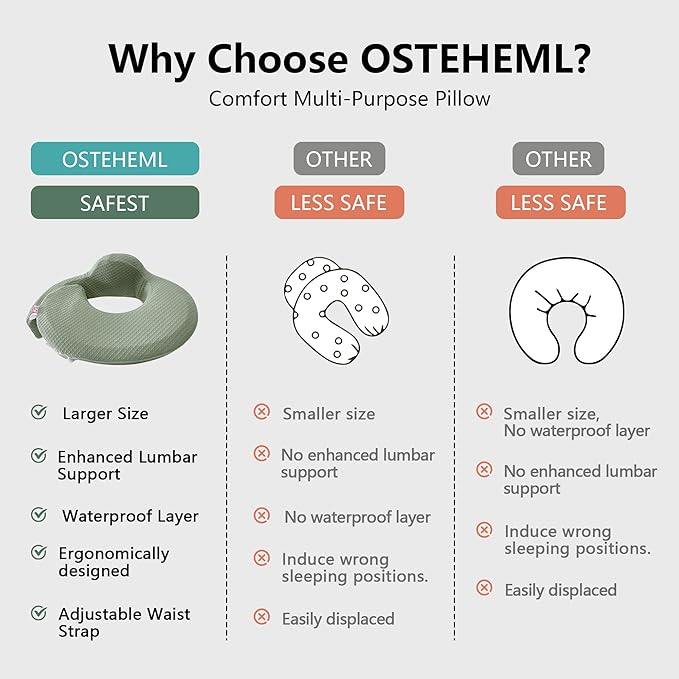 Why Choose OSTEHEML?

Comfort Multi-Purpose Pillow

OSTEHEML

SAFEST

Larger Size

Enhanced Lumbar Support

Waterproof Layer

Ergonomically designed

Adjustable Waist Strap

OTHER

LESS SAFE

Smaller size

No enhanced lumbar support

No waterproof layer

Induce wrong sleeping positions.

Easily displaced

OTHER

LESS SAFE

Smaller size, No waterproof layer

No enhanced lumbar support

Induce wrong sleeping positions.

Easily displaced